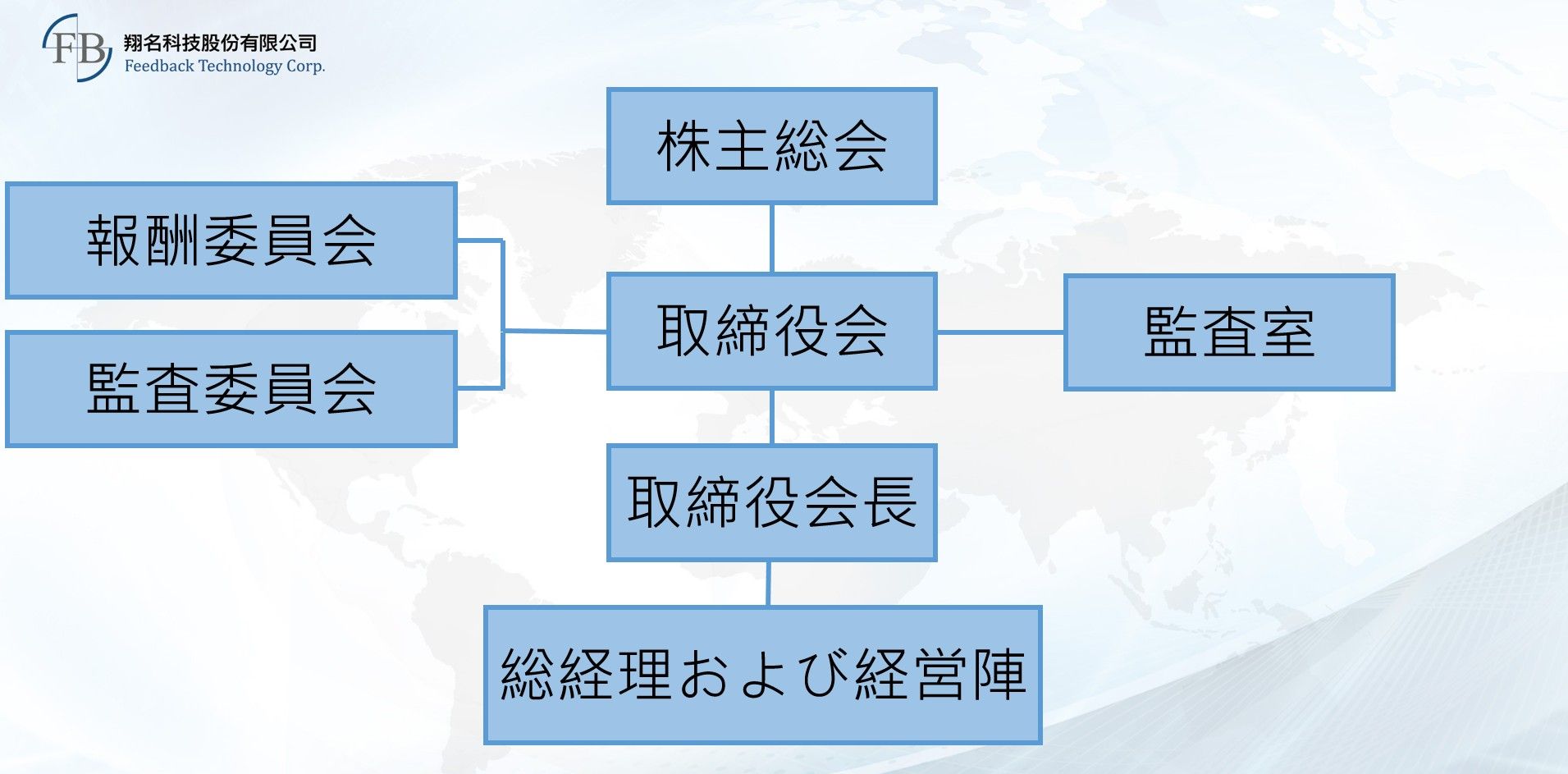 FB 翔名科技股份有限公司
Feedback Technology Corp.

株主総会

報酬委員会

監査委員会

取締役会

監査室

取締役会長

総経理および経営陣